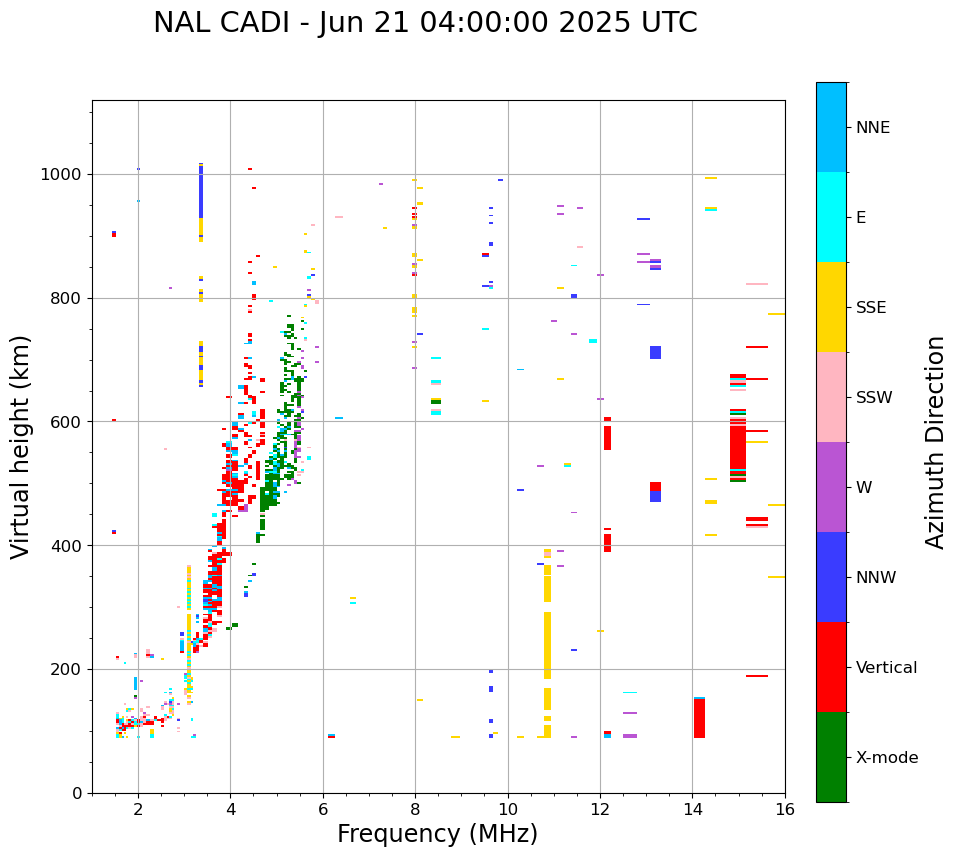 NAL CADI - Jun 21 04:00:00 2025 UTC

Virtual height (km)

1000
800
600
400
200
0

2
4
6
8
10
12
14
16

Frequency (MHz)

NNE
E
SSE
SSW
W
NNW
Vertical
X-mode

Azimuth Direction